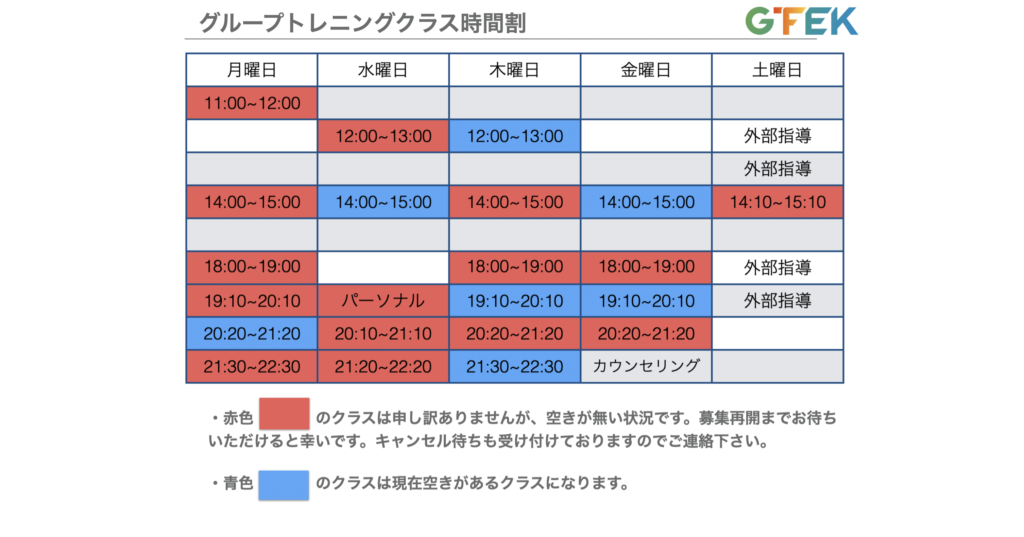 グループトレニングクラス時間割

GTEK

| 月曜日 | 水曜日 | 木曜日 | 金曜日 | 土曜日 |
|---|---|---|---|---|
| 11:00~12:00 | | | | |
| | 12:00~13:00 | 12:00~13:00 | | 外部指導 |
| | | | | 外部指導 |
| 14:00~15:00 | 14:00~15:00 | 14:00~15:00 | 14:00~15:00 | 14:10~15:10 |
| | | | | |
| 18:00~19:00 | | 18:00~19:00 | 18:00~19:00 | 外部指導 |
| 19:10~20:10 | パーソナル | 19:10~20:10 | 19:10~20:10 | 外部指導 |
| 20:20~21:20 | 20:10~21:10 | 20:20~21:20 | 20:20~21:20 | |
| 21:30~22:30 | 21:20~22:20 | 21:30~22:30 | カウンセリング | |

・赤色 のクラスは申し訳ありませんが、空きが無い状況です。募集再開までお待ちいただけると幸いです。キャンセル待ちも受け付けておりますのでご連絡下さい。

・青色 のクラスは現在空きがあるクラスになります。